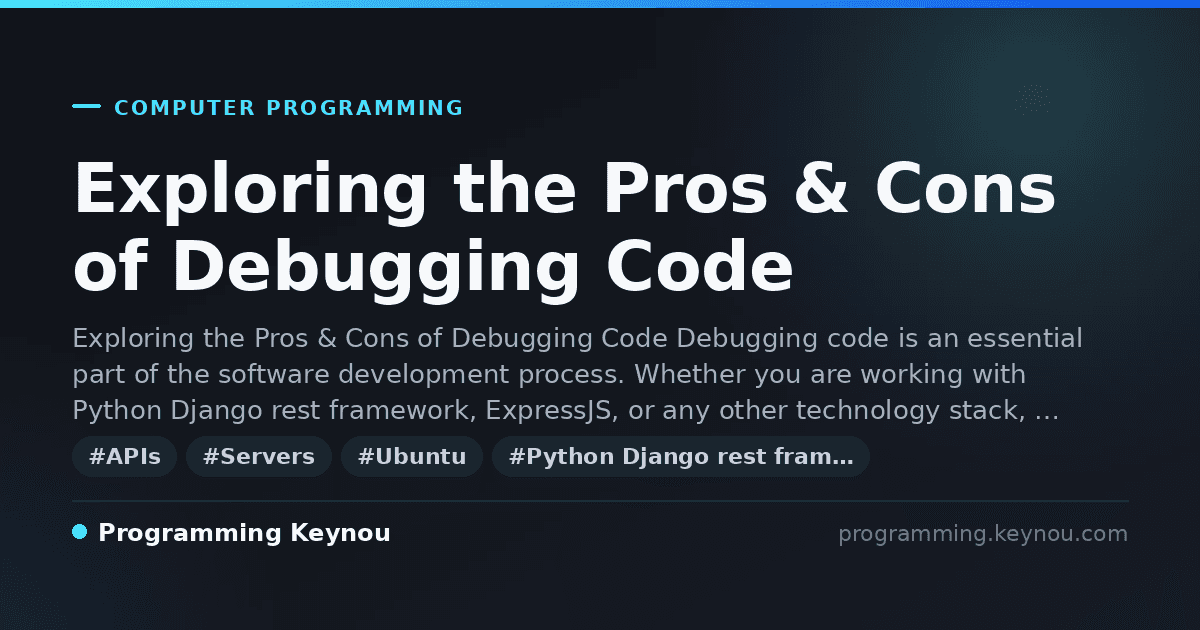 COMPUTER PROGRAMMING

Exploring the Pros & Cons of Debugging Code

Exploring the Pros & Cons of Debugging Code Debugging code is an essential part of the software development process. Whether you are working with Python Django rest framework, ExpressJS, or any other technology stack, …

#APIs #Servers #Ubuntu #Python Django rest fram…

Programming Keynou

programming.keynou.com